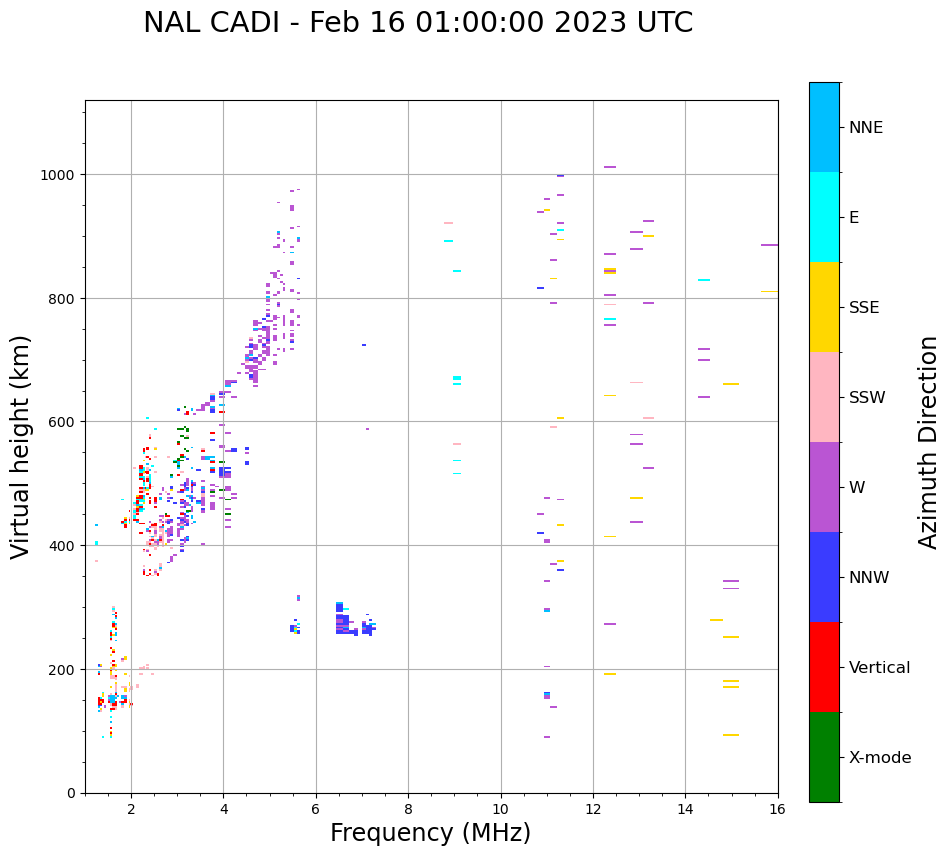 NAL CADI - Feb 16 01:00:00 2023 UTC

Virtual height (km)

1000
800
600
400
200
0

2
4
6
8
10
12
14
16

Frequency (MHz)

NNE
E
SSE
SSW
W
NNW
Vertical
X-mode

Azimuth Direction